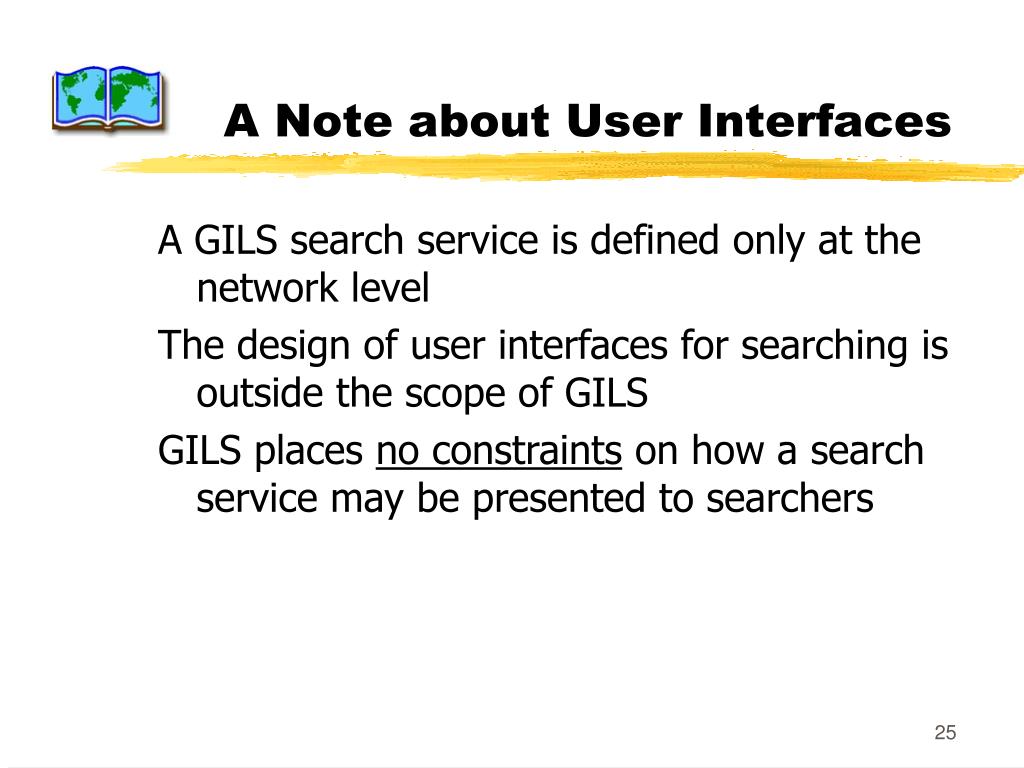 A Note about User Interfaces

A GILS search service is defined only at the network level

The design of user interfaces for searching is outside the scope of GILS

GILS places no constraints on how a search service may be presented to searchers

25